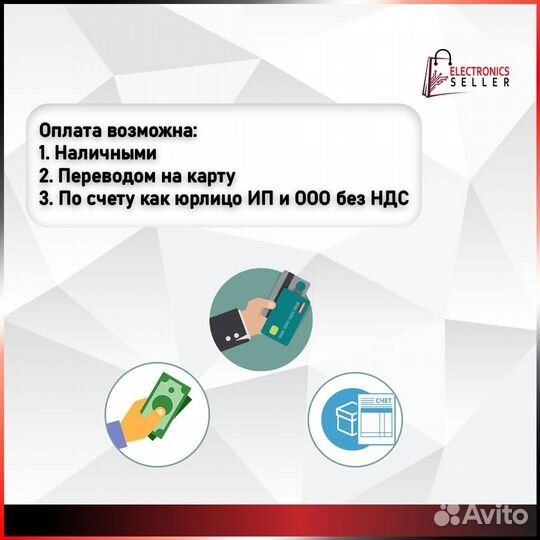 ELECTRONICS SELLER

Оплата возможна:
1. Наличными
2. Переводом на карту
3. По счету как юрлицо ИП и ООО без НДС

СЧЕТ

Avito